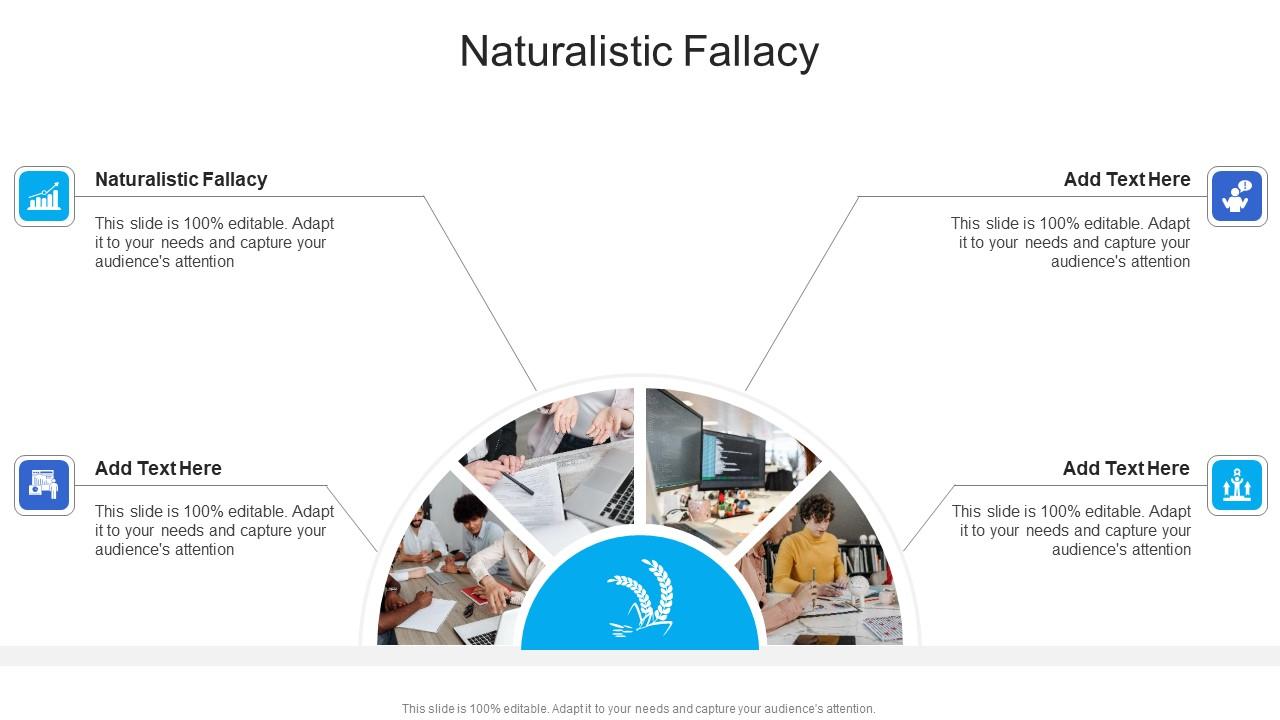 Naturalistic Fallacy

Naturalistic Fallacy

This slide is 100% editable. Adapt it to your needs and capture your audience's attention

Add Text Here

This slide is 100% editable. Adapt it to your needs and capture your audience's attention

Add Text Here

This slide is 100% editable. Adapt it to your needs and capture your audience's attention

Add Text Here

This slide is 100% editable. Adapt it to your needs and capture your audience's attention

This slide is 100% editable. Adapt it to your needs and capture your audience's attention.